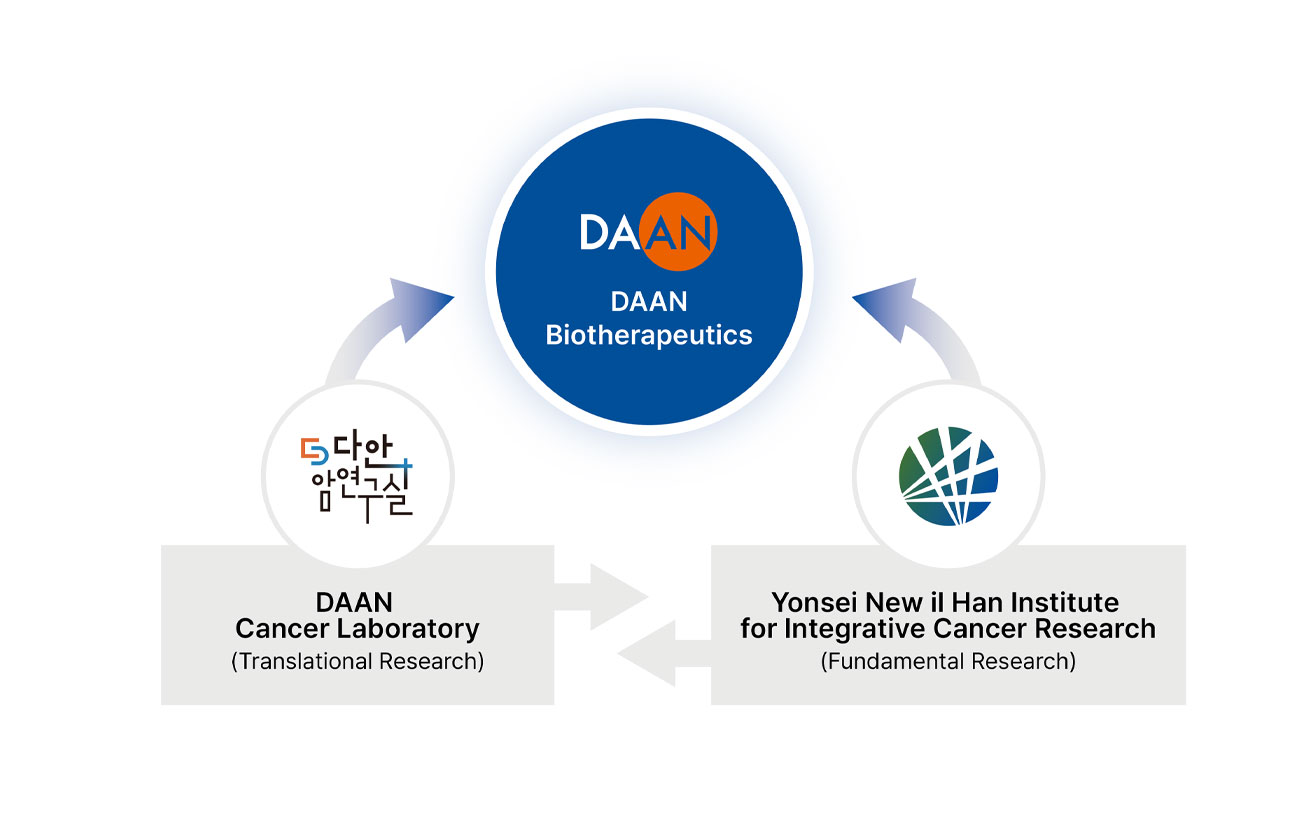 DAAN

DAAN
Biotherapeutics

다안
암연구실

DAAN
Cancer Laboratory
(Translational Research)

Yonsei New il Han Institute
for Integrative Cancer Research
(Fundamental Research)